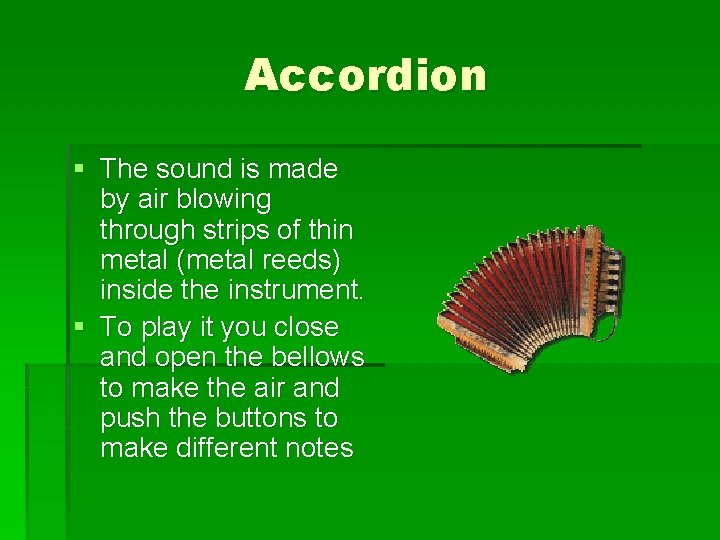 Accordion

▪ The sound is made by air blowing through strips of thin metal (metal reeds) inside the instrument.

▪ To play it you close and open the bellows to make the air and push the buttons to make different notes